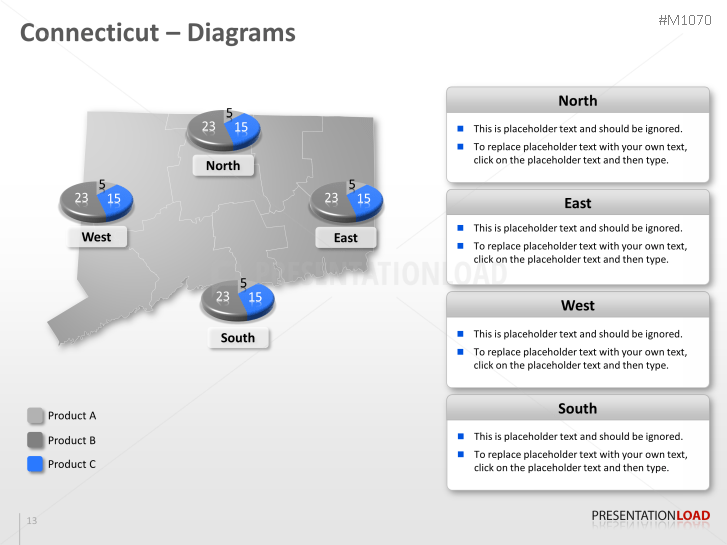 Connecticut – Diagrams

#M1070

5
23
15
North

5
23
15
West

5
23
15
East

5
23
15
South

PRESENTATIONLOAD

Product A
Product B
Product C

North
- This is placeholder text and should be ignored.
- To replace placeholder text with your own text, click on the placeholder text and then type.

East
- This is placeholder text and should be ignored.
- To replace placeholder text with your own text, click on the placeholder text and then type.

West
- This is placeholder text and should be ignored.
- To replace placeholder text with your own text, click on the placeholder text and then type.

South
- This is placeholder text and should be ignored.
- To replace placeholder text with your own text, click on the placeholder text and then type.

13

PRESENTATIONLOAD